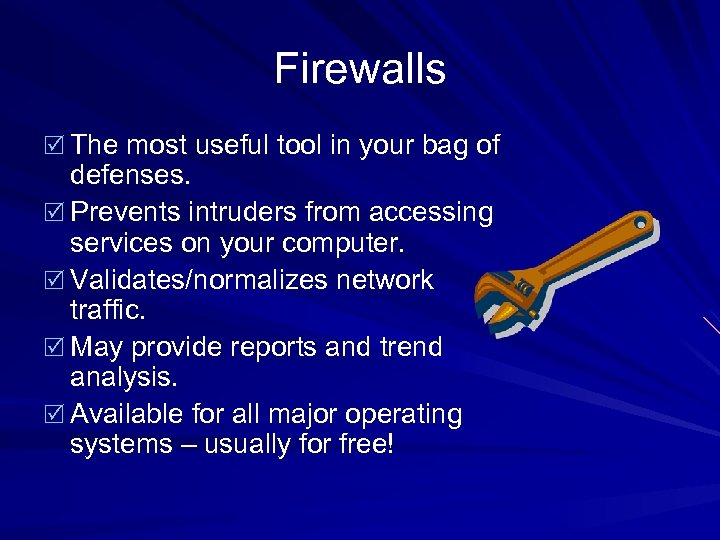 Firewalls

☑ The most useful tool in your bag of defenses.

☑ Prevents intruders from accessing services on your computer.

☑ Validates/normalizes network traffic.

☑ May provide reports and trend analysis.

☑ Available for all major operating systems – usually for free!